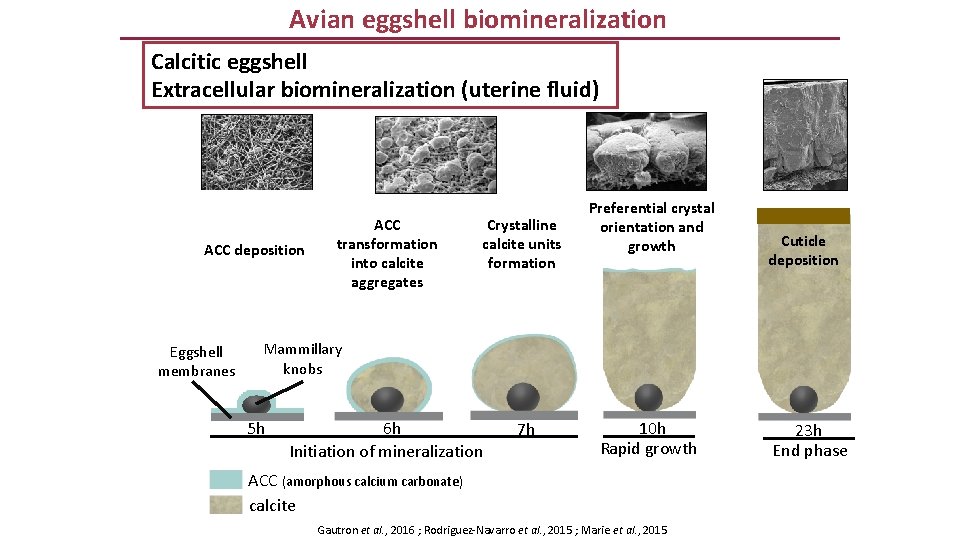 Avian eggshell biomineralization

Calcitic eggshell
Extracellular biomineralization (uterine fluid)

ACC deposition

ACC transformation into calcite aggregates

Crystalline calcite units formation

Preferential crystal orientation and growth

Cuticle deposition

Eggshell membranes

Mammillary knobs

5h

6h

7h

10h

23h

Initiation of mineralization

Rapid growth

End phase

ACC (amorphous calcium carbonate)

calcite

Gautron et al., 2016 ; Rodriguez-Navarro et al., 2015 ; Marie et al., 2015